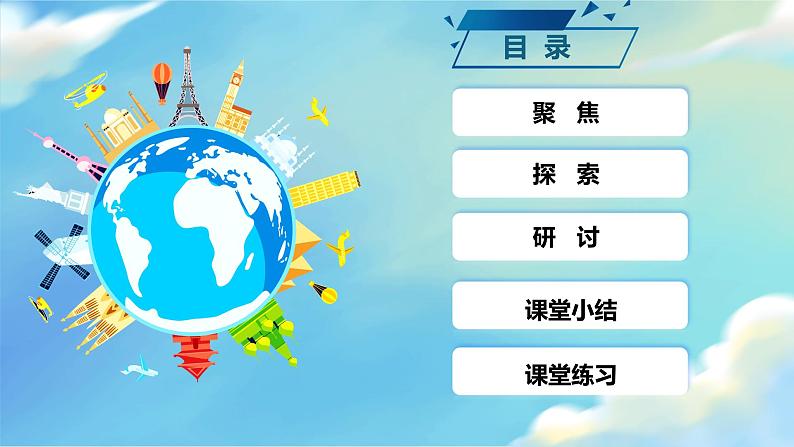 目 录

聚 焦

探 索

研 讨

课堂小结

课堂练习